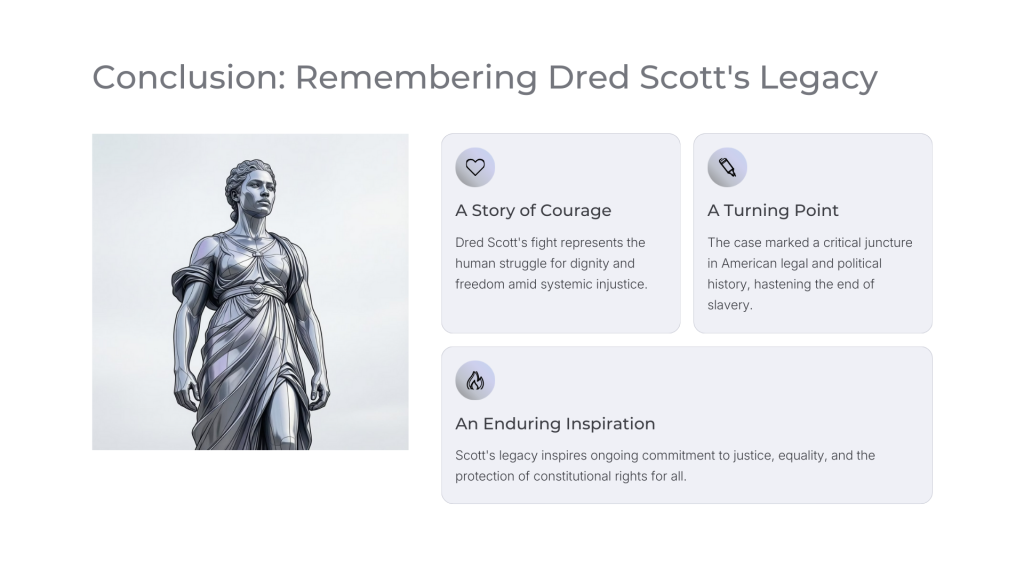 Conclusion: Remembering Dred Scott's Legacy

A Story of Courage

Dred Scott's fight represents the human struggle for dignity and freedom amid systemic injustice.

A Turning Point

The case marked a critical juncture in American legal and political history, hastening the end of slavery.

An Enduring Inspiration

Scott's legacy inspires ongoing commitment to justice, equality, and the protection of constitutional rights for all.